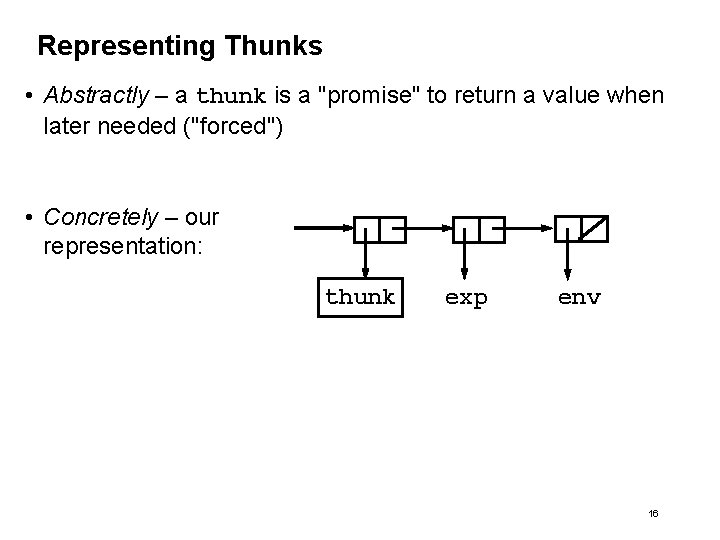 Representing Thunks

• Abstractly – a thunk is a "promise" to return a value when later needed ("forced")

• Concretely – our representation:

thunk exp env

16